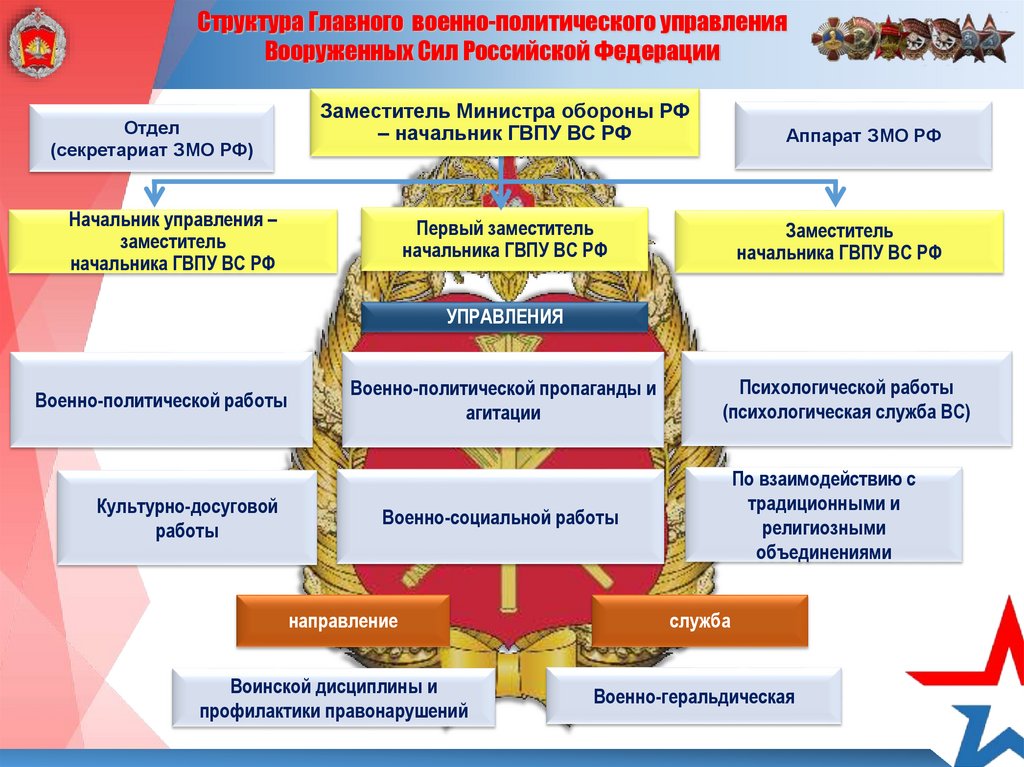 Структура Главного военно-политического управления Вооруженных Сил Российской Федерации

Отдел (секретариат ЗМО РФ)

Заместитель Министра обороны РФ – начальник ГВПУ ВС РФ

Аппарат ЗМО РФ

Начальник управления – заместитель начальника ГВПУ ВС РФ

Первый заместитель начальника ГВПУ ВС РФ

Заместитель начальника ГВПУ ВС РФ

УПРАВЛЕНИЯ

Военно-политической работы

Военно-политической пропаганды и агитации

Психологической работы (психологическая служба ВС)

Культурно-досуговой работы

Военно-социальной работы

По взаимодействию с традиционными и религиозными объединениями

направление

служба

Воинской дисциплины и профилактики правонарушений

Военно-геральдическая